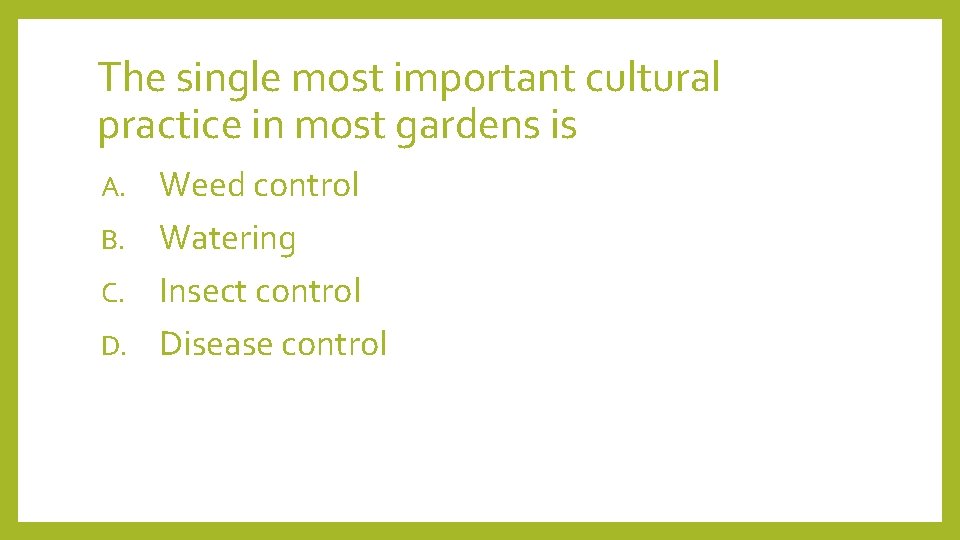 The single most important cultural practice in most gardens is

A. Weed control
B. Watering
C. Insect control
D. Disease control